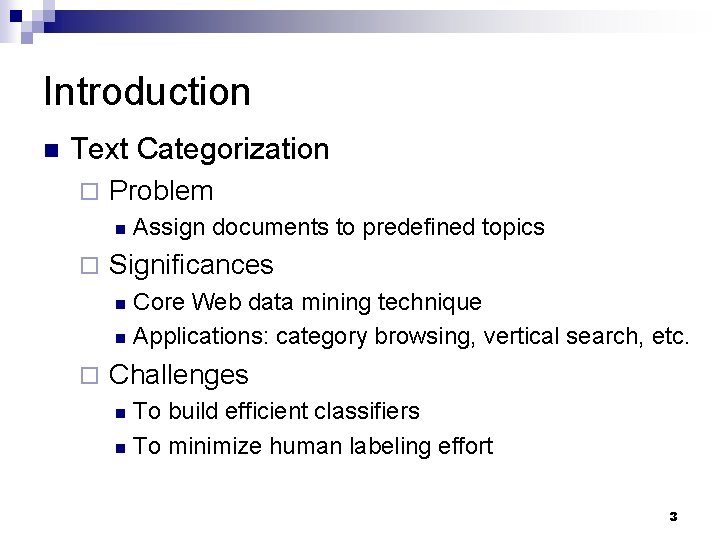 Introduction

Text Categorization

Problem

Assign documents to predefined topics

Significances

Core Web data mining technique

Applications: category browsing, vertical search, etc.

Challenges

To build efficient classifiers

To minimize human labeling effort

3